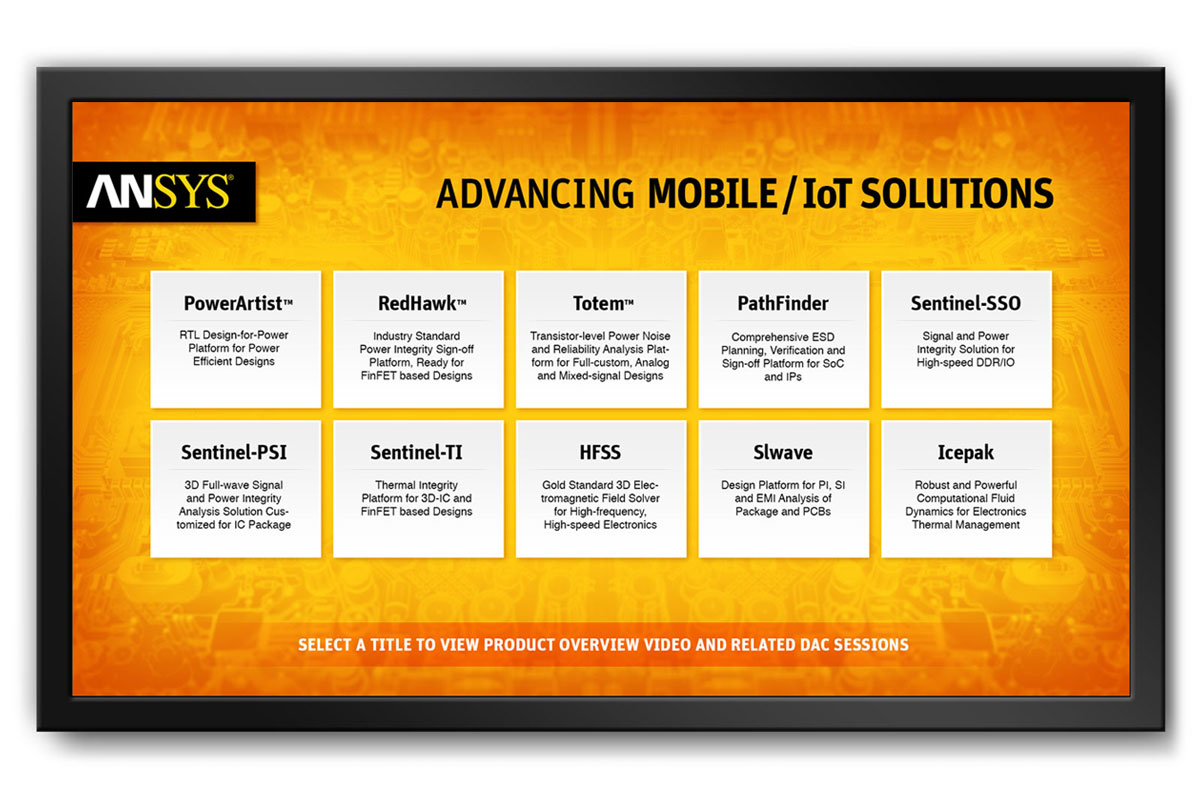 ANSYS®

ADVANCING MOBILE / IoT SOLUTIONS

PowerArtist™
RTL Design-for-Power Platform for Power Efficient Designs

RedHawk™
Industry Standard Power Integrity Sign-off Platform, Ready for FinFET based Designs

Totem™
Transistor-level Power Noise and Reliability Analysis Platform for Full-custom, Analog and Mixed-signal Designs

PathFinder
Comprehensive ESD Planning, Verification and Sign-off Platform for SoC and IPs

Sentinel-SSO
Signal and Power Integrity Solution for High-speed DDR/IO

Sentinel-PSI
3D Full-wave Signal and Power Integrity Analysis Solution Customized for IC Package

Sentinel-TI
Thermal Integrity Platform for 3D-IC and FinFET based Designs

HFSS
Gold Standard 3D Electromagnetic Field Solver for High-frequency, High-speed Electronics

SIwave
Design Platform for PI, SI and EMI Analysis of Package and PCBs

Icepak
Robust and Powerful Computational Fluid Dynamics for Electronics Thermal Management

SELECT A TITLE TO VIEW PRODUCT OVERVIEW VIDEO AND RELATED DAC SESSIONS